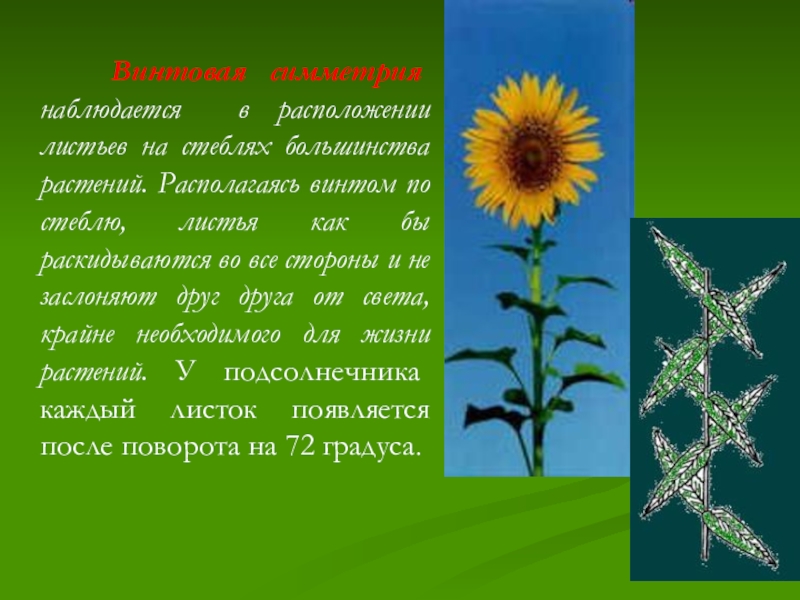 Винтовая симметрия наблюдается в расположении листьев на стеблях большинства растений. Располагаясь винтом по стеблю, листья как бы раскидываются во все стороны и не заслоняют друг друга от света, крайне необходимого для жизни растений. У подсолнечника каждый листок появляется после поворота на 72 градуса.